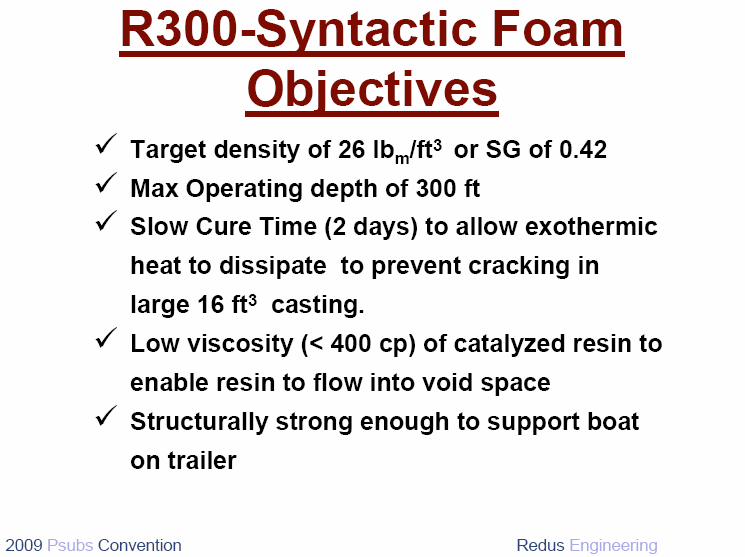 R300-Syntactic Foam Objectives

✓ Target density of 26 $lb_m/ft^3$ or SG of 0.42

✓ Max Operating depth of 300 ft

✓ Slow Cure Time (2 days) to allow exothermic heat to dissipate to prevent cracking in large 16 $ft^3$ casting.

✓ Low viscosity (< 400 cp) of catalyzed resin to enable resin to flow into void space

✓ Structurally strong enough to support boat on trailer

2009 Psubs Convention

Redus Engineering